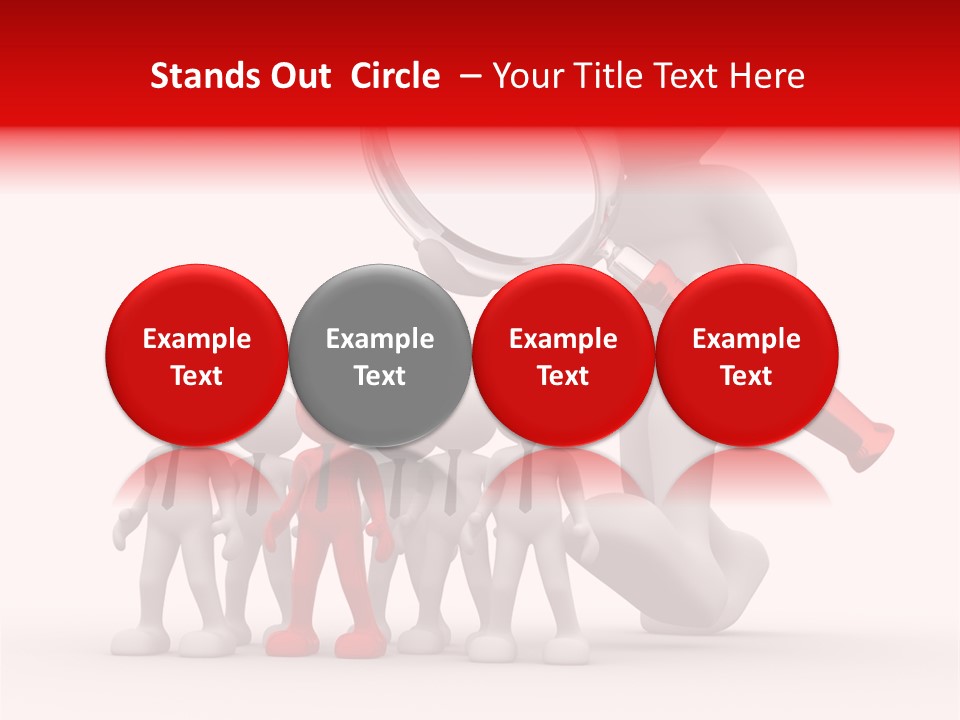 Stands Out  Circle  – Your Title Text Here

Example Text

Example Text

Example Text

Example Text